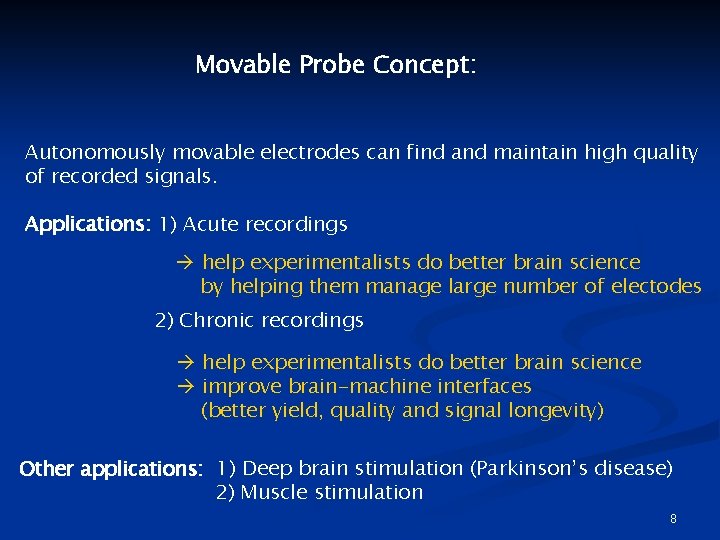 Movable Probe Concept:

Autonomously movable electrodes can find and maintain high quality of recorded signals.

Applications: 1) Acute recordings

→ help experimentalists do better brain science by helping them manage large number of electodes

2) Chronic recordings

→ help experimentalists do better brain science
→ improve brain-machine interfaces (better yield, quality and signal longevity)

Other applications: 1) Deep brain stimulation (Parkinson's disease)
2) Muscle stimulation

8